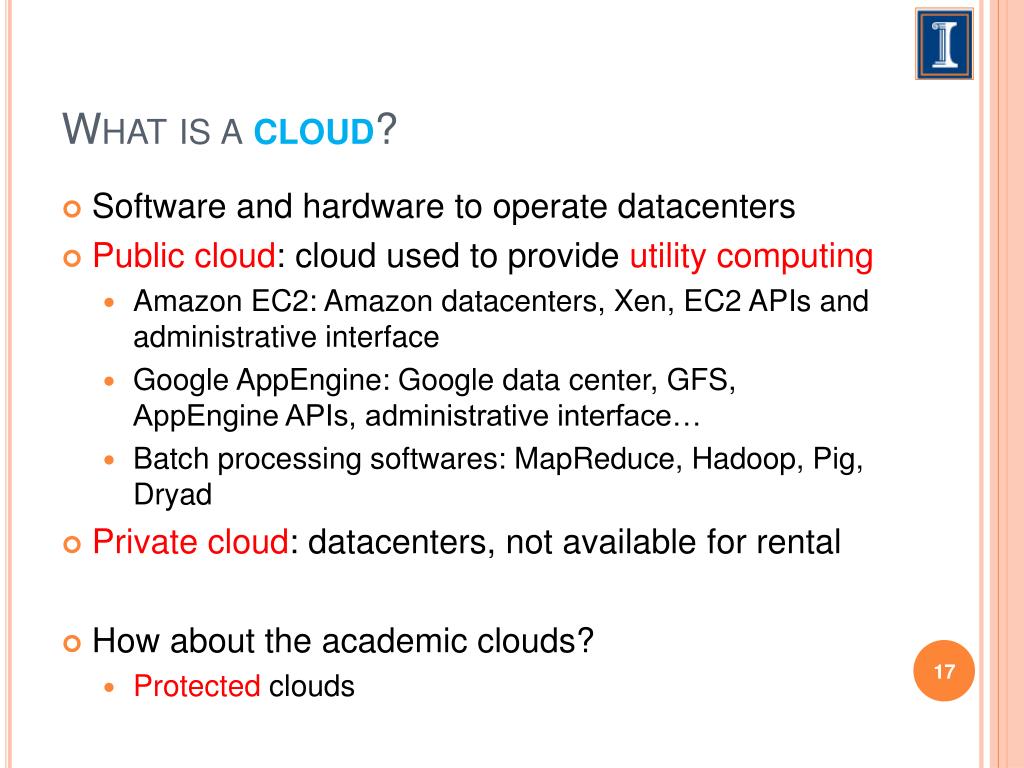 WHAT IS A CLOUD?

Software and hardware to operate datacenters

Public cloud: cloud used to provide utility computing

Amazon EC2: Amazon datacenters, Xen, EC2 APIs and administrative interface

Google AppEngine: Google data center, GFS, AppEngine APIs, administrative interface…

Batch processing softwares: MapReduce, Hadoop, Pig, Dryad

Private cloud: datacenters, not available for rental

How about the academic clouds?

Protected clouds

17